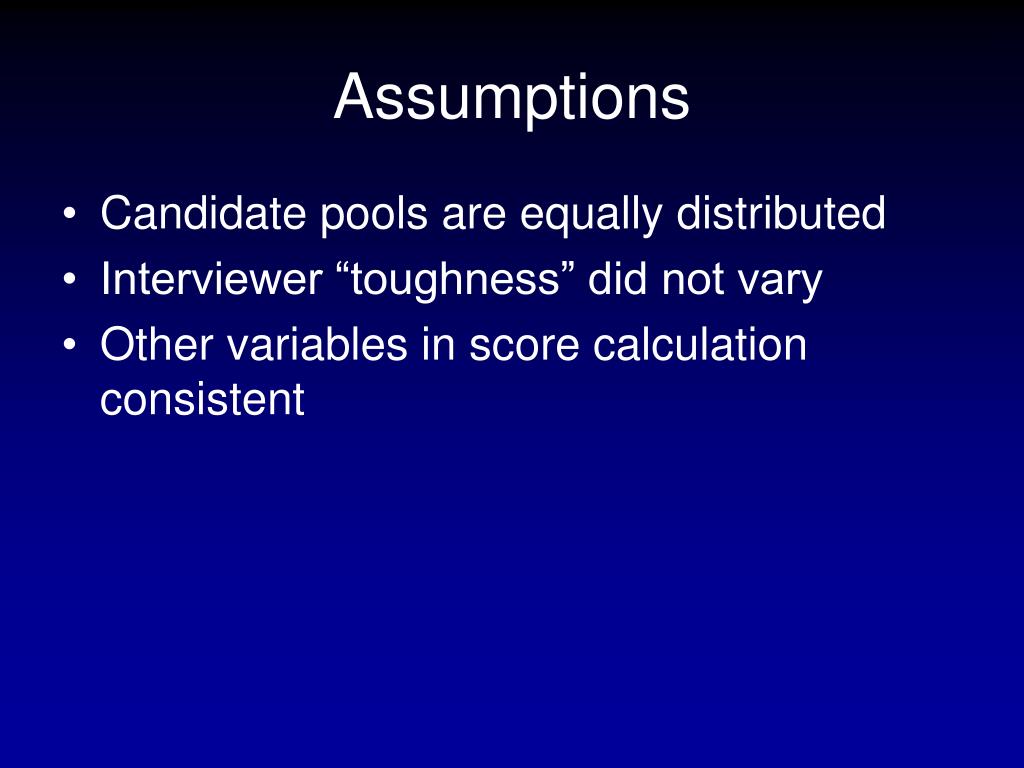 Assumptions

• Candidate pools are equally distributed
• Interviewer “toughness” did not vary
• Other variables in score calculation consistent